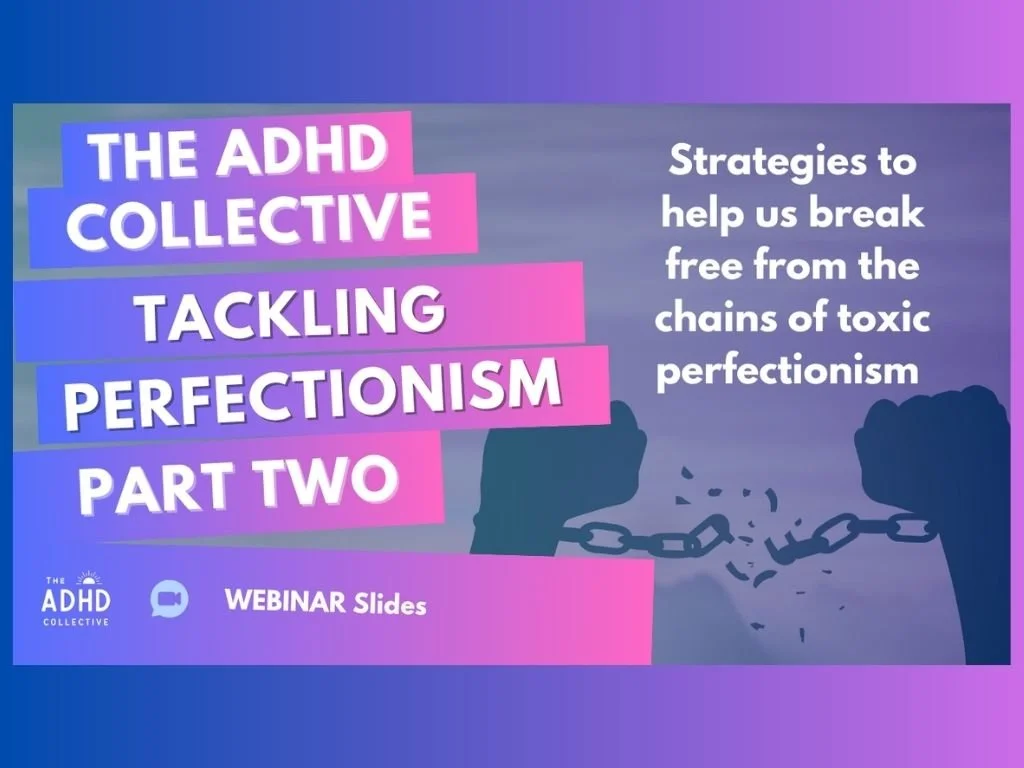 THE ADHD COLLECTIVE

TACKLING PERFECTIONISM PART TWO

Strategies to help us break free from the chains of toxic perfectionism

THE ADHD COLLECTIVE

WEBINAR Slides